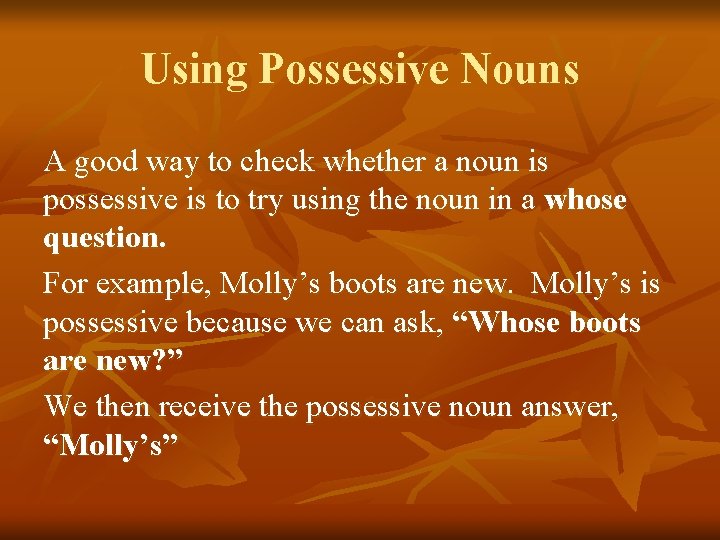 Using Possessive Nouns

A good way to check whether a noun is possessive is to try using the noun in a whose question.

For example, Molly’s boots are new. Molly’s is possessive because we can ask, “Whose boots are new?”

We then receive the possessive noun answer, “Molly’s”